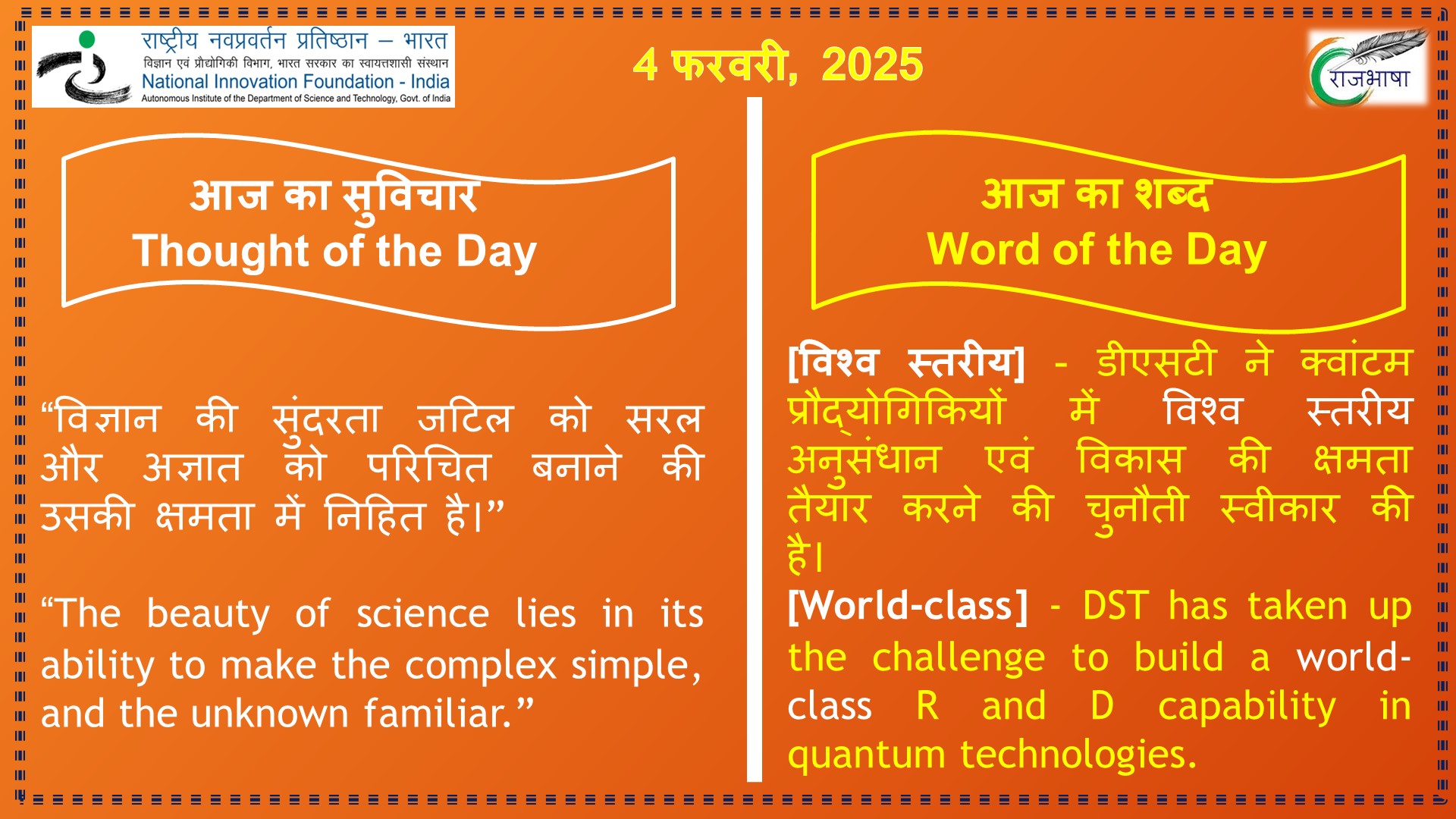 राष्ट्रीय नवप्रवर्तन प्रतिष्ठान – भारत
विज्ञान एवं प्रौद्योगिकी विभाग, भारत सरकार का स्वायत्तशासी संस्थान
National Innovation Foundation - India
Autonomous Institute of the Department of Science and Technology, Govt. of India

4 फरवरी, 2025

राजभाषा

आज का सुविचार
Thought of the Day

“विज्ञान की सुंदरता जटिल को सरल और अज्ञात को परिचित बनाने की उसकी क्षमता में निहित है।”

“The beauty of science lies in its ability to make the complex simple, and the unknown familiar.”

आज का शब्द
Word of the Day

[विश्व स्तरीय] - डीएसटी ने क्वांटम प्रौद्योगिकियों में विश्व स्तरीय अनुसंधान एवं विकास की क्षमता तैयार करने की चुनौती स्वीकार की है।

[World-class] - DST has taken up the challenge to build a world-class R and D capability in quantum technologies.